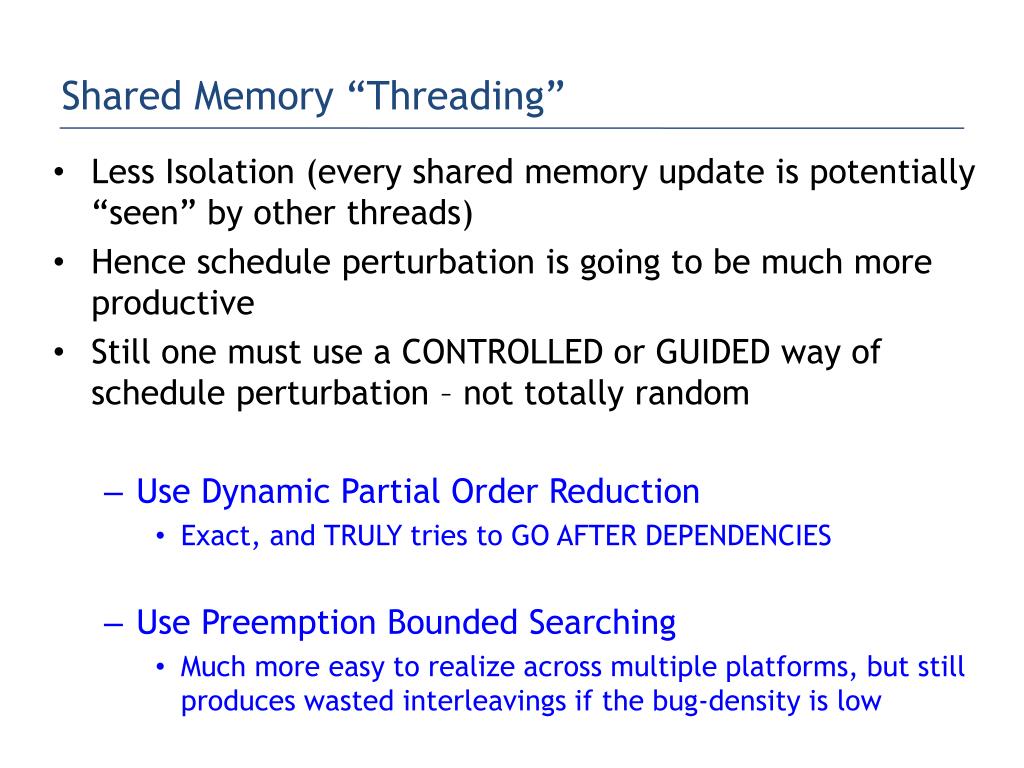 Shared Memory “Threading”

• Less Isolation (every shared memory update is potentially “seen” by other threads)
• Hence schedule perturbation is going to be much more productive
• Still one must use a CONTROLLED or GUIDED way of schedule perturbation – not totally random

– Use Dynamic Partial Order Reduction
• Exact, and TRULY tries to GO AFTER DEPENDENCIES

– Use Preemption Bounded Searching
• Much more easy to realize across multiple platforms, but still produces wasted interleavings if the bug-density is low